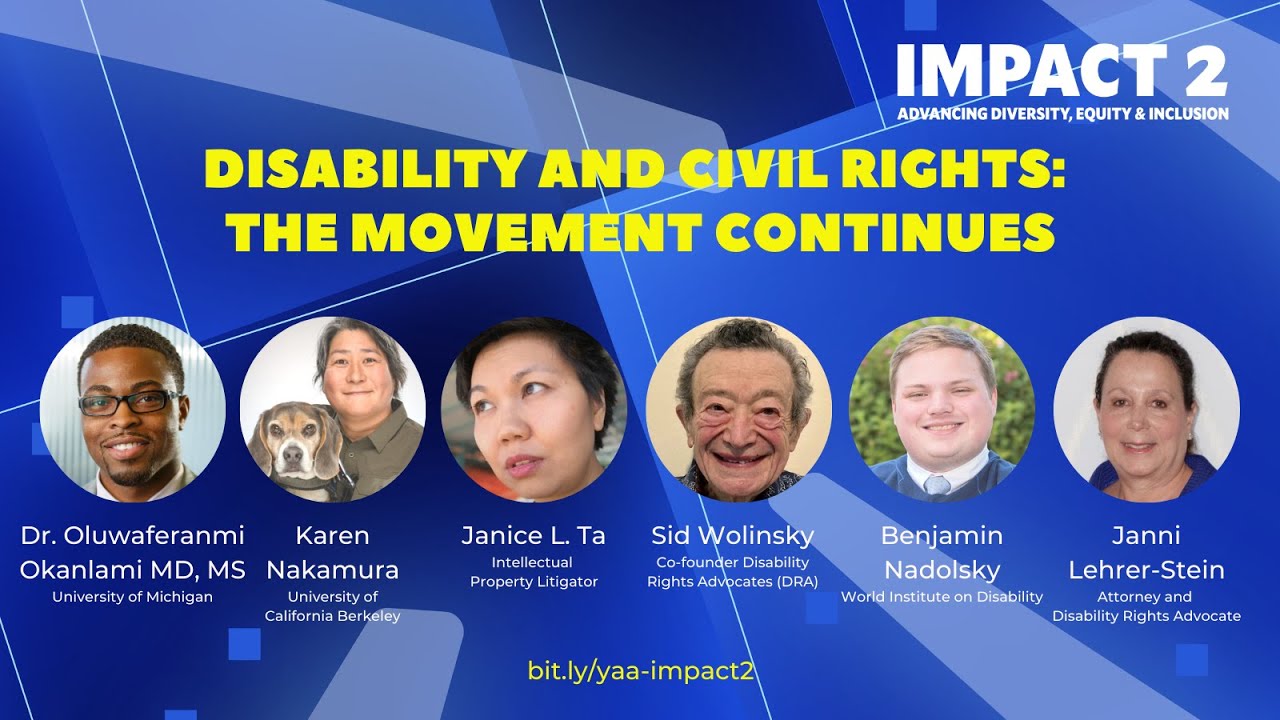 IMPACT 2
ADVANCING DIVERSITY, EQUITY & INCLUSION

DISABILITY AND CIVIL RIGHTS: THE MOVEMENT CONTINUES

Dr. Oluwaferanmi Okanlami MD, MS
University of Michigan

Karen Nakamura
University of California Berkeley

Janice L. Ta
Intellectual Property Litigator

Sid Wolinsky
Co-founder Disability Rights Advocates (DRA)

Benjamin Nadolsky
World Institute on Disability

Janni Lehrer-Stein
Attorney and Disability Rights Advocate

bit.ly/yaa-impact2